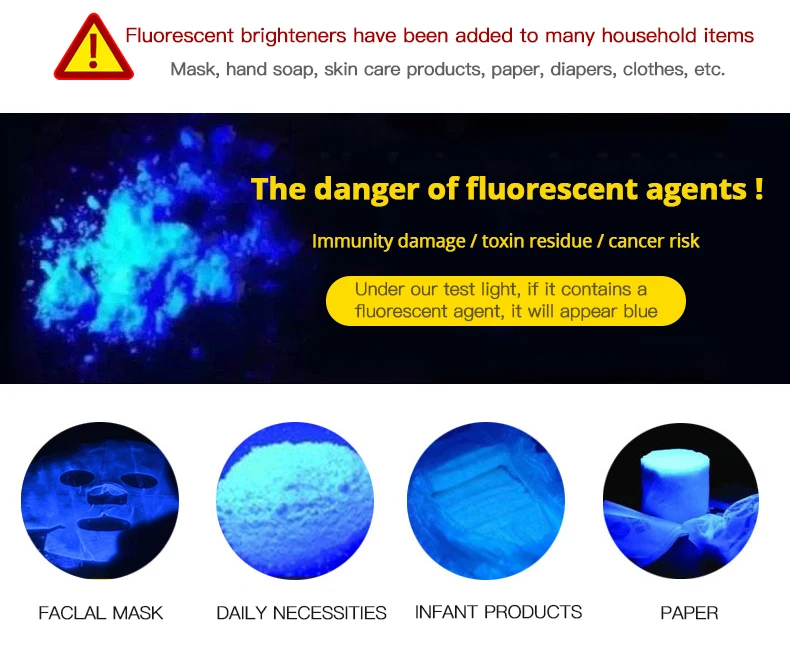 Fluorescent brighteners have been added to many household items

Mask, hand soap, skin care products, paper, diapers, clothes, etc.

The danger of fluorescent agents !

Immunity damage / toxin residue / cancer risk

Under our test light, if it contains a fluorescent agent, it will appear blue

FACLAL MASK

DAILY NECESSITIES

INFANT PRODUCTS

PAPER